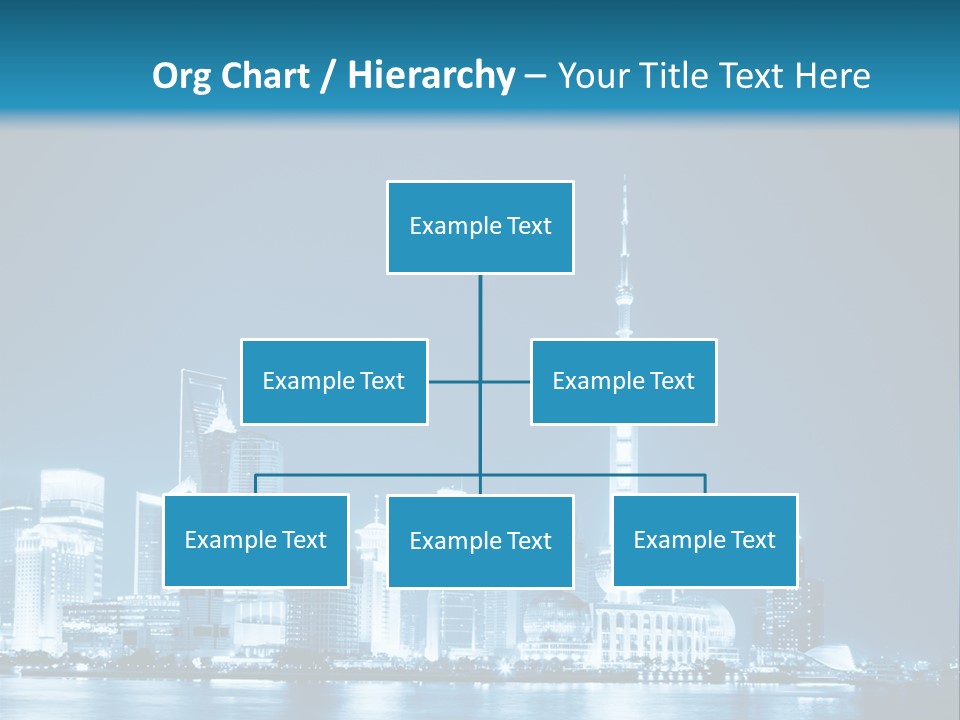 Org Chart / Hierarchy – Your Title Text Here

Example Text

Example Text

Example Text

Example Text

Example Text

Example Text